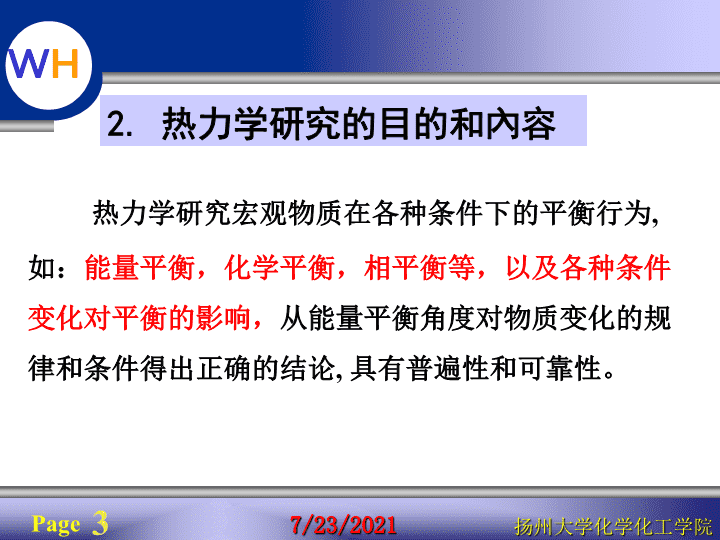 WH

2. 热力学研究的目的和内容

热力学研究宏观物质在各种条件下的平衡行为,如：能量平衡，化学平衡，相平衡等，以及各种条件变化对平衡的影响，从能量平衡角度对物质变化的规律和条件得出正确的结论,具有普遍性和可靠性。

Page 3 7/23/2021 扬州大学化学化工学院